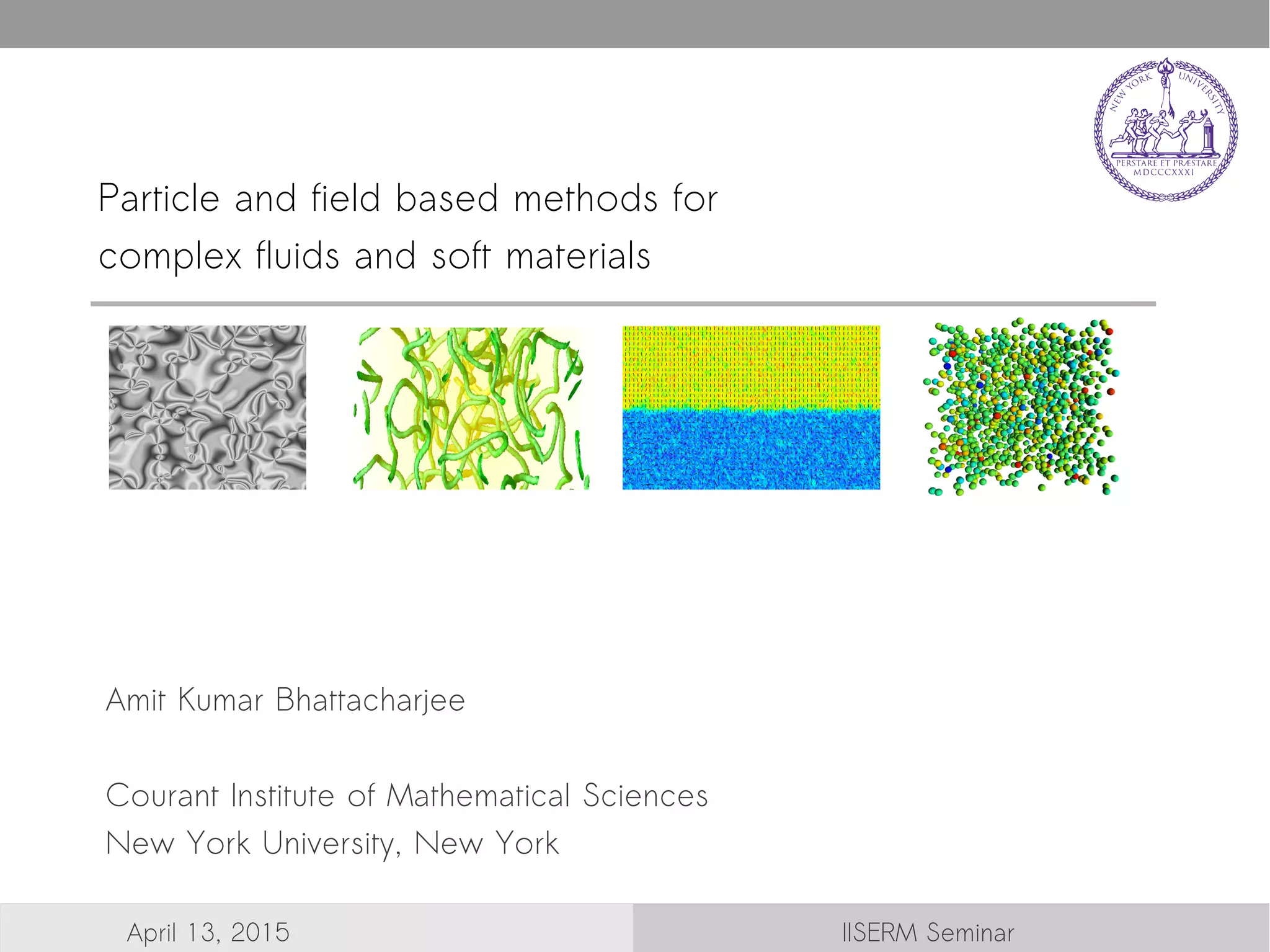 NEW YORK UNIVERSITY
PERSTARE ET PRÆSTARE
MDCCCXXXI

Particle and field based methods for complex fluids and soft materials

Amit Kumar Bhattacharjee

Courant Institute of Mathematical Sciences
New York University, New York

April 13, 2015

IISERM Seminar